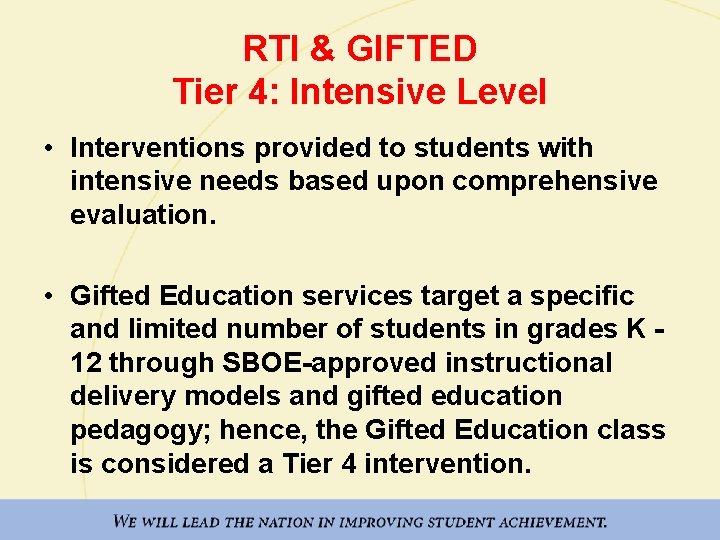 RTI & GIFTED
Tier 4: Intensive Level

• Interventions provided to students with intensive needs based upon comprehensive evaluation.

• Gifted Education services target a specific and limited number of students in grades K - 12 through SBOE-approved instructional delivery models and gifted education pedagogy; hence, the Gifted Education class is considered a Tier 4 intervention.

WE WILL LEAD THE NATION IN IMPROVING STUDENT ACHIEVEMENT.